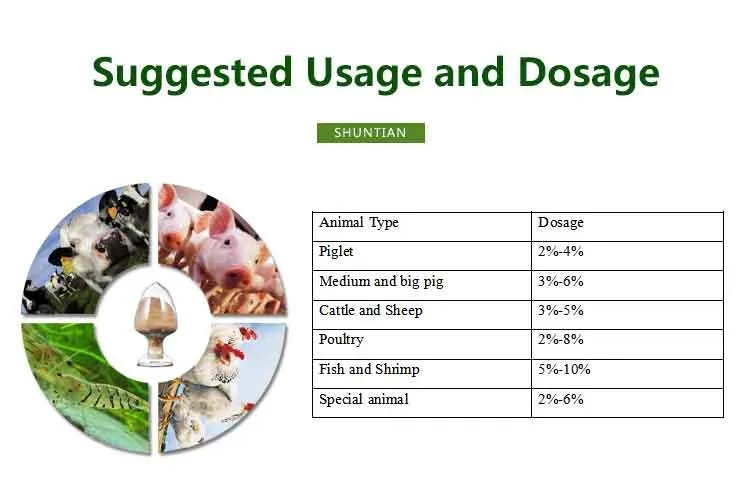 Suggested Usage and Dosage

SHUNTIAN

| Animal Type | Dosage |
|---|---|
| Piglet | 2%-4% |
| Medium and big pig | 3%-6% |
| Cattle and Sheep | 3%-5% |
| Poultry | 2%-8% |
| Fish and Shrimp | 5%-10% |
| Special animal | 2%-6% |